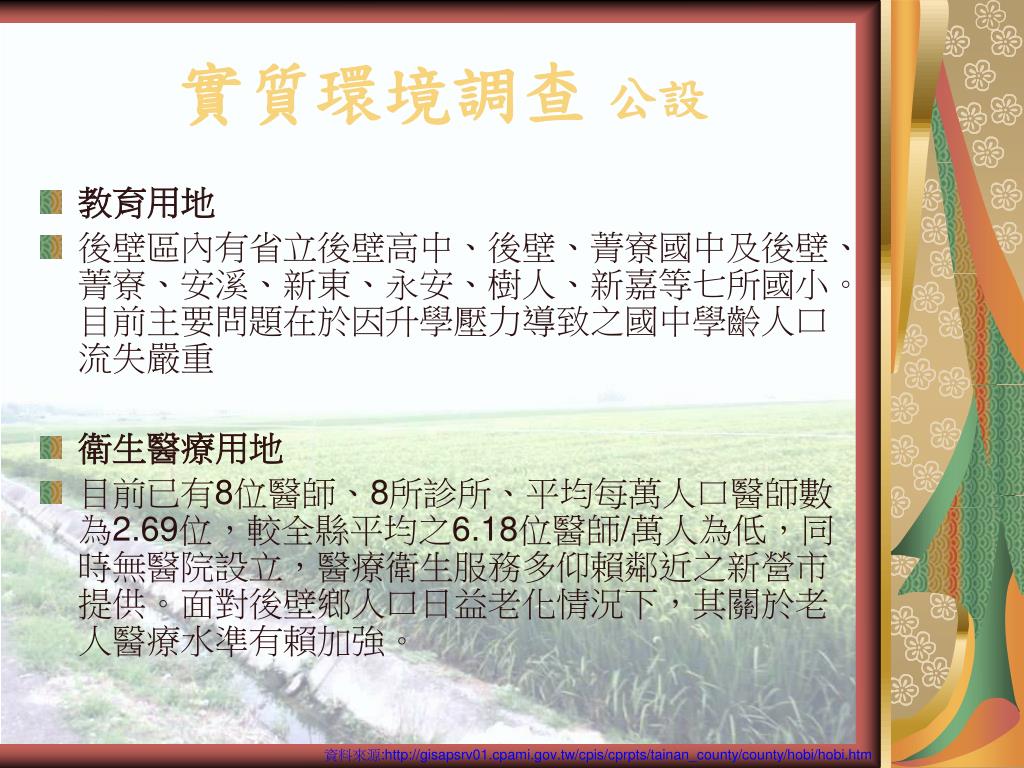 實質環境調查 公設

教育用地

後壁區內有省立後壁高中、後壁、菁寮國中及後壁、菁寮、安溪、新東、永安、樹人、新嘉等七所國小。目前主要問題在於因升學壓力導致之國中學齡人口流失嚴重

衛生醫療用地

目前已有8位醫師、8所診所、平均每萬人口醫師數為2.69位，較全縣平均之6.18位醫師/萬人為低，同時無醫院設立，醫療衛生服務多仰賴鄰近之新營市提供。面對後壁鄉人口日益老化情況下，其關於老人醫療水準有賴加強。

資料來源:http://gisapsrv01.cpami.gov.tw/cpis/cprpts/tainan_county/county/hobi/hobi.htm